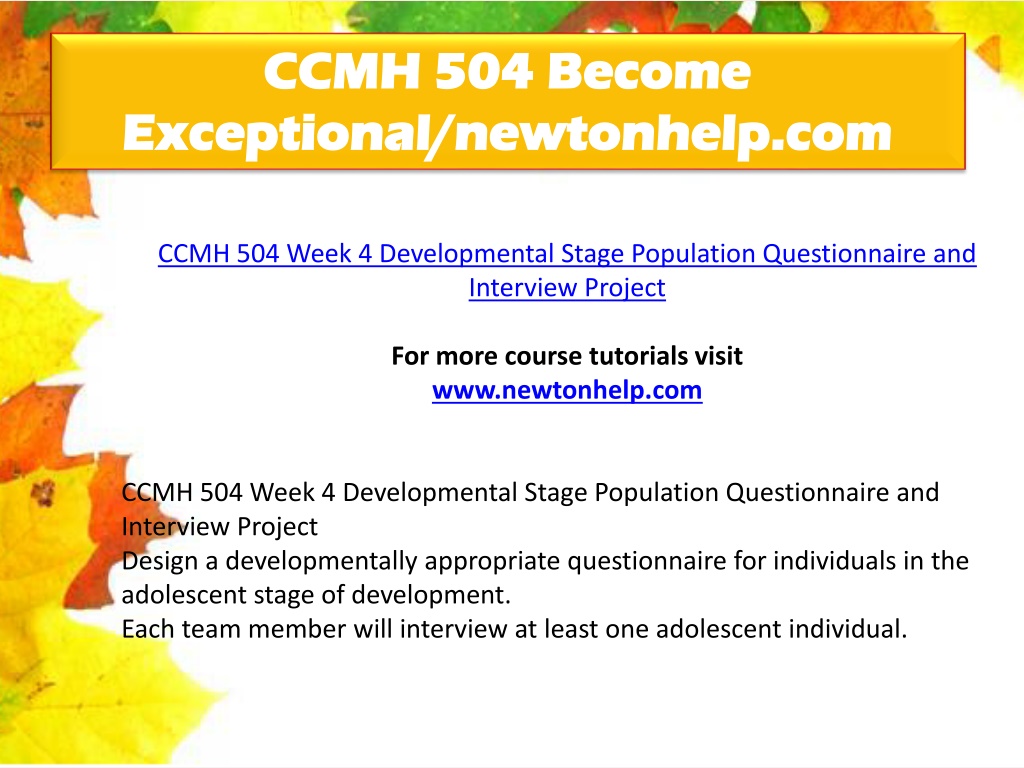 CCMH 504 Become Exceptional/newtonhelp.com

CCMH 504 Week 4 Developmental Stage Population Questionnaire and Interview Project

For more course tutorials visit
www.newtonhelp.com

CCMH 504 Week 4 Developmental Stage Population Questionnaire and Interview Project
Design a developmentally appropriate questionnaire for individuals in the adolescent stage of development.
Each team member will interview at least one adolescent individual.